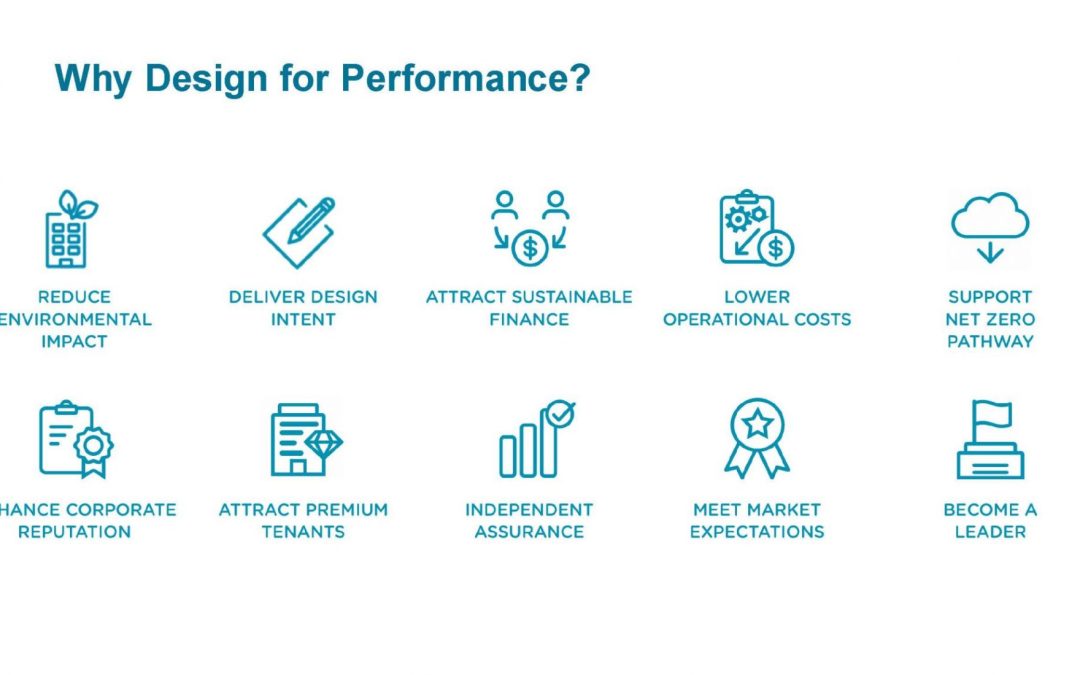 Why Design for Performance?

REDUCE ENVIRONMENTAL IMPACT

DELIVER DESIGN INTENT

ATTRACT SUSTAINABLE FINANCE

LOWER OPERATIONAL COSTS

SUPPORT NET ZERO PATHWAY

HANCE CORPORATE REPUTATION

ATTRACT PREMIUM TENANTS

INDEPENDENT ASSURANCE

MEET MARKET EXPECTATIONS

BECOME A LEADER